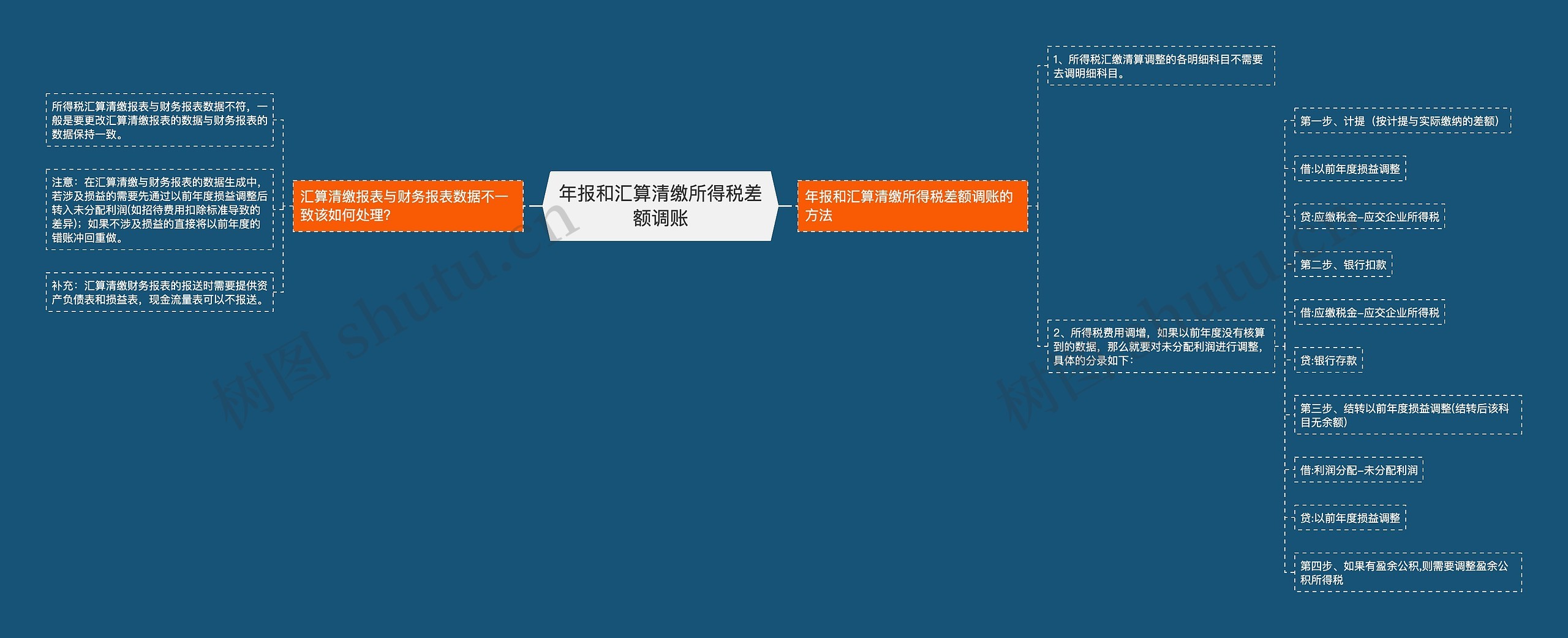 年报和汇算清缴所得税差额调账

汇算清缴报表与财务报表数据不一致该如何处理?

所得税汇算清缴报表与财务报表数据不符，一般是要更改汇算清缴报表的数据与财务报表的数据保持一致。

注意：在汇算清缴与财务报表的数据生成中，若涉及损益的需要先通过以前年度损益调整后转入未分配利润(如招待费用扣除标准导致的差异)；如果不涉及损益的直接将以前年度的错账冲回重做。

补充：汇算清缴财务报表的报送时需要提供资产负债表和损益表，现金流量表可以不报送。

年报和汇算清缴所得税差额调账的方法

1、所得税汇缴清算调整的各明细科目不需要去调明细科目。

2、所得税费用调增，如果以前年度没有核算到的数据，那么就要对未分配利润进行调整，具体的分录如下：

第一步、计提（按计提与实际缴纳的差额）

借:以前年度损益调整

贷:应缴税金–应交企业所得税

第二步、银行扣款

借:应缴税金–应交企业所得税

贷:银行存款

第三步、结转以前年度损益调整(结转后该科目无余额)

借:利润分配–未分配利润

贷:以前年度损益调整

第四步、如果有盈余公积,则需要调整盈余公积所得税

树图 shutu.cn

树图 shutu.cn